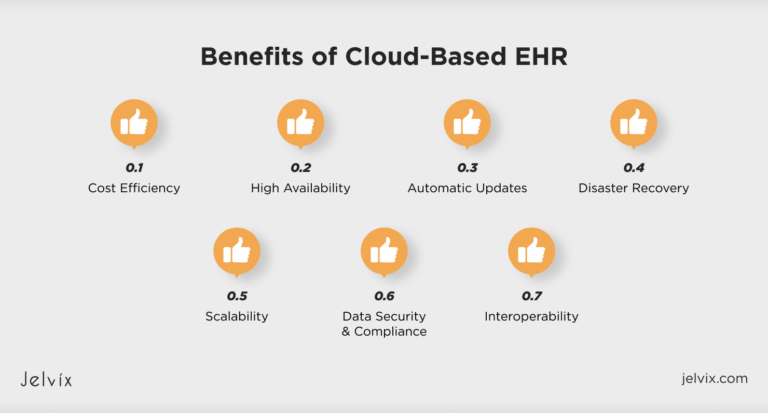 Benefits of Cloud-Based EHR

0.1
Cost Efficiency

0.2
High Availability

0.3
Automatic Updates

0.4
Disaster Recovery

0.5
Scalability

0.6
Data Security & Compliance

0.7
Interoperability

Jelvix

jelvix.com